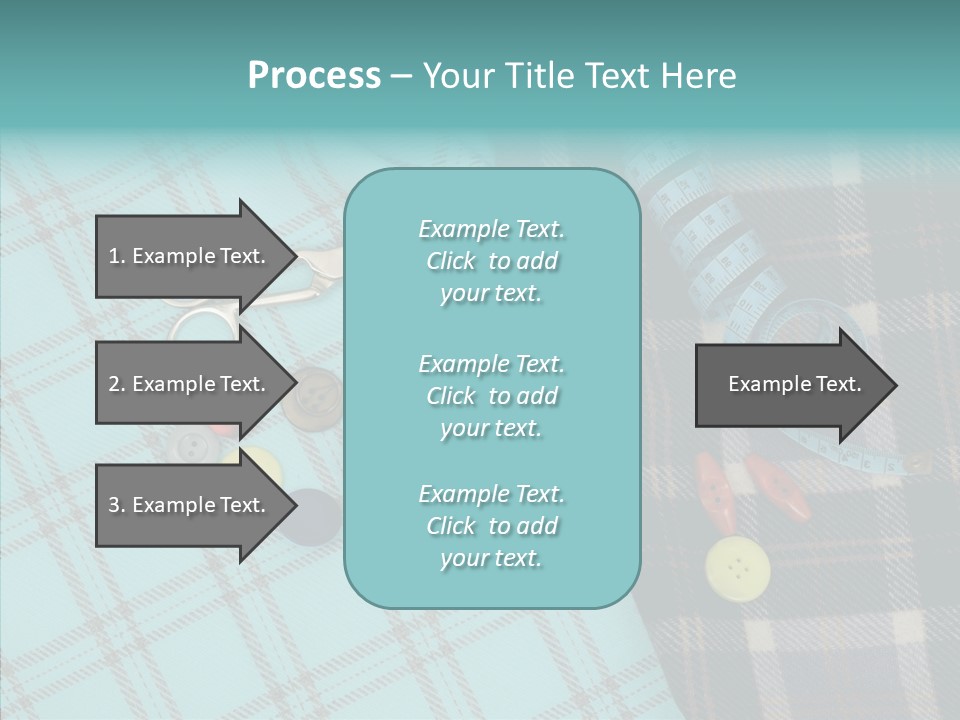 Process – Your Title Text Here

1. Example Text.

2. Example Text.

3. Example Text.

Example Text. Click to add your text.

Example Text. Click to add your text.

Example Text. Click to add your text.

Example Text.